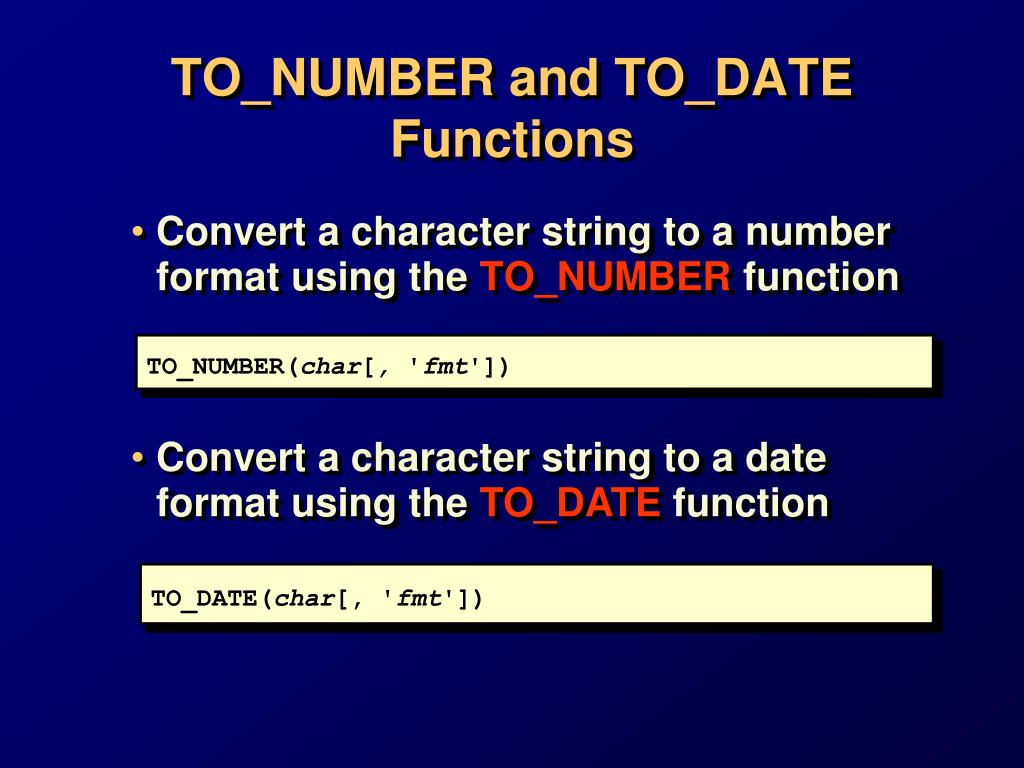 TO_NUMBER and TO_DATE Functions

• Convert a character string to a number format using the TO_NUMBER function

TO_NUMBER(char[, 'fmt'])

• Convert a character string to a date format using the TO_DATE function

TO_DATE(char[, 'fmt'])